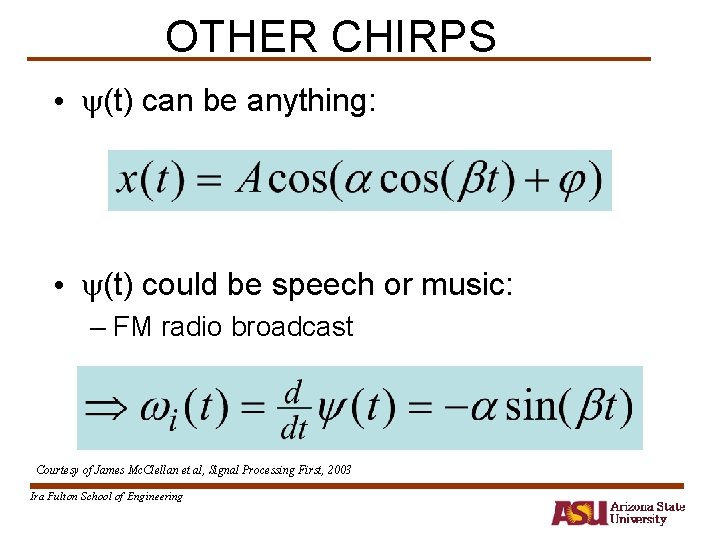 OTHER CHIRPS

• $\psi$(t) can be anything:

$x(t) = A\cos(\alpha\cos(\beta t) + \varphi)$

• $\psi$(t) could be speech or music:

– FM radio broadcast

$\Rightarrow \omega_i(t) = \frac{d}{dt}\psi(t) = -\alpha\sin(\beta t)$

Courtesy of James McClellan et al, Signal Processing First, 2003

Ira Fulton School of Engineering

ASU Arizona State University